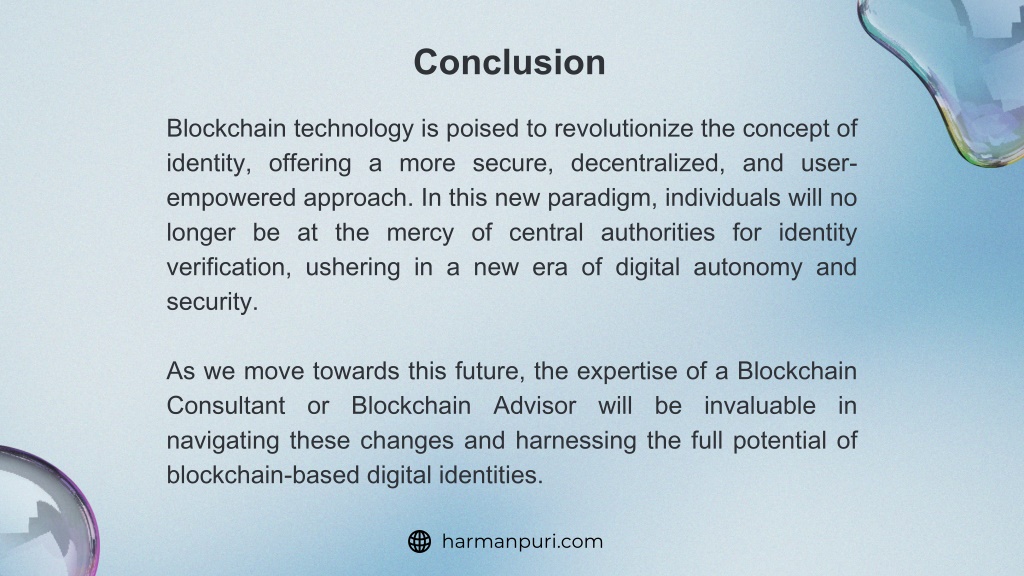 Conclusion

Blockchain technology is poised to revolutionize the concept of identity, offering a more secure, decentralized, and user-empowered approach. In this new paradigm, individuals will no longer be at the mercy of central authorities for identity verification, ushering in a new era of digital autonomy and security.

As we move towards this future, the expertise of a Blockchain Consultant or Blockchain Advisor will be invaluable in navigating these changes and harnessing the full potential of blockchain-based digital identities.

harmanpuri.com